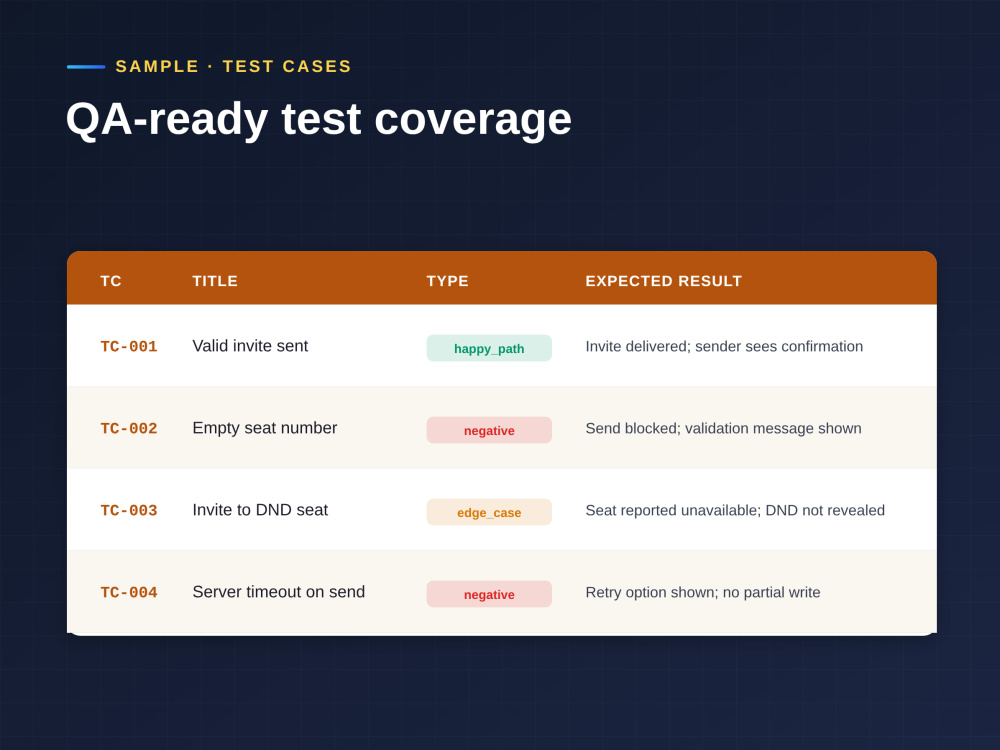 SAMPLE · TEST CASES

QA-ready test coverage

| TC | TITLE | TYPE | EXPECTED RESULT |
|---|---|---|---|
| TC-001 | Valid invite sent | happy_path | Invite delivered; sender sees confirmation |
| TC-002 | Empty seat number | negative | Send blocked; validation message shown |
| TC-003 | Invite to DND seat | edge_case | Seat reported unavailable; DND not revealed |
| TC-004 | Server timeout on send | negative | Retry option shown; no partial write |